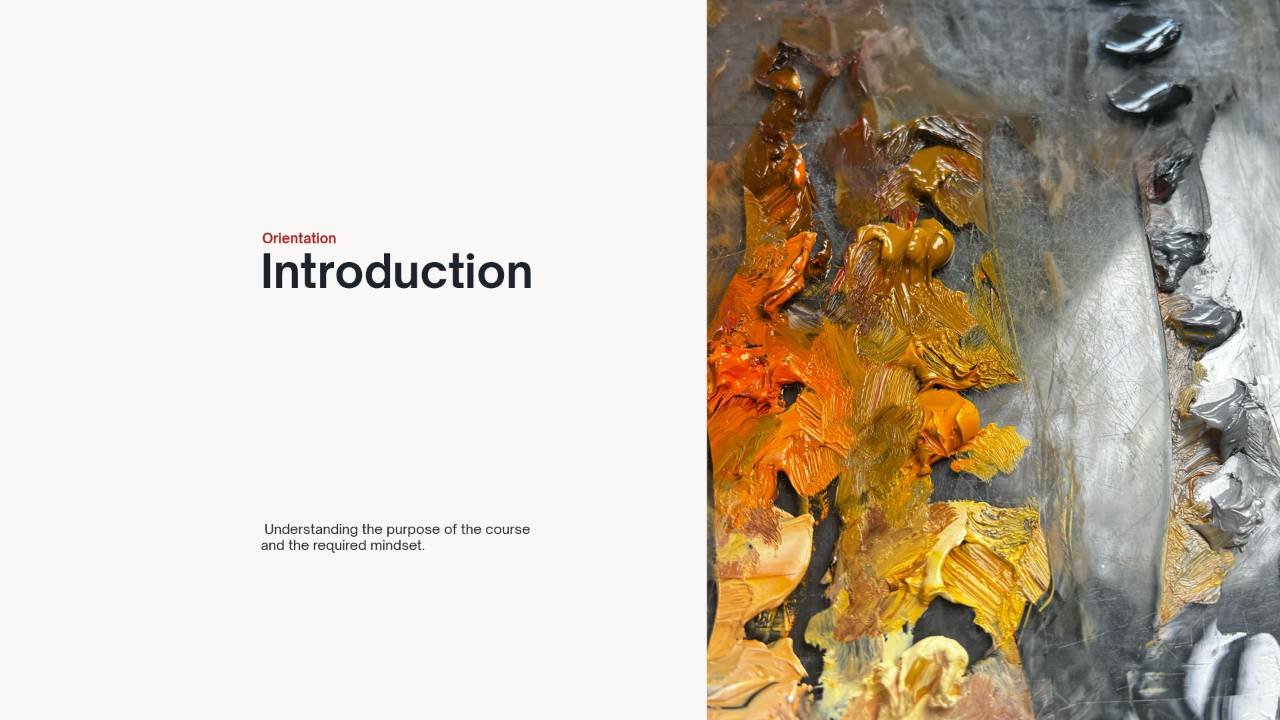 Orientation

Introduction

Understanding the purpose of the course and the required mindset.